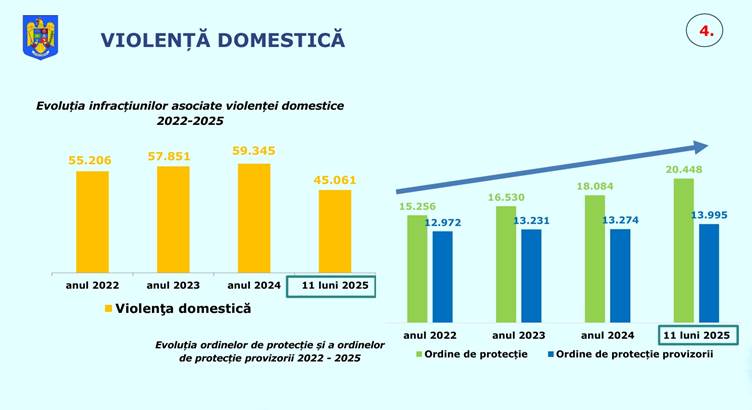 VIOLENȚĂ DOMESTICĂ

4.

Evoluția infracțiunilor asociate violenței domestice 2022-2025

55.206
57.851
59.345
45.061

anul 2022
anul 2023
anul 2024
11 luni 2025

Violenţa domestică

15.256
12.972
16.530
13.231
18.084
13.274
20.448
13.995

anul 2022
anul 2023
anul 2024
11 luni 2025

Ordine de protecție
Ordine de protecție provizorii

Evoluția ordinelor de protecție și a ordinelor de protecție provizorii 2022 - 2025